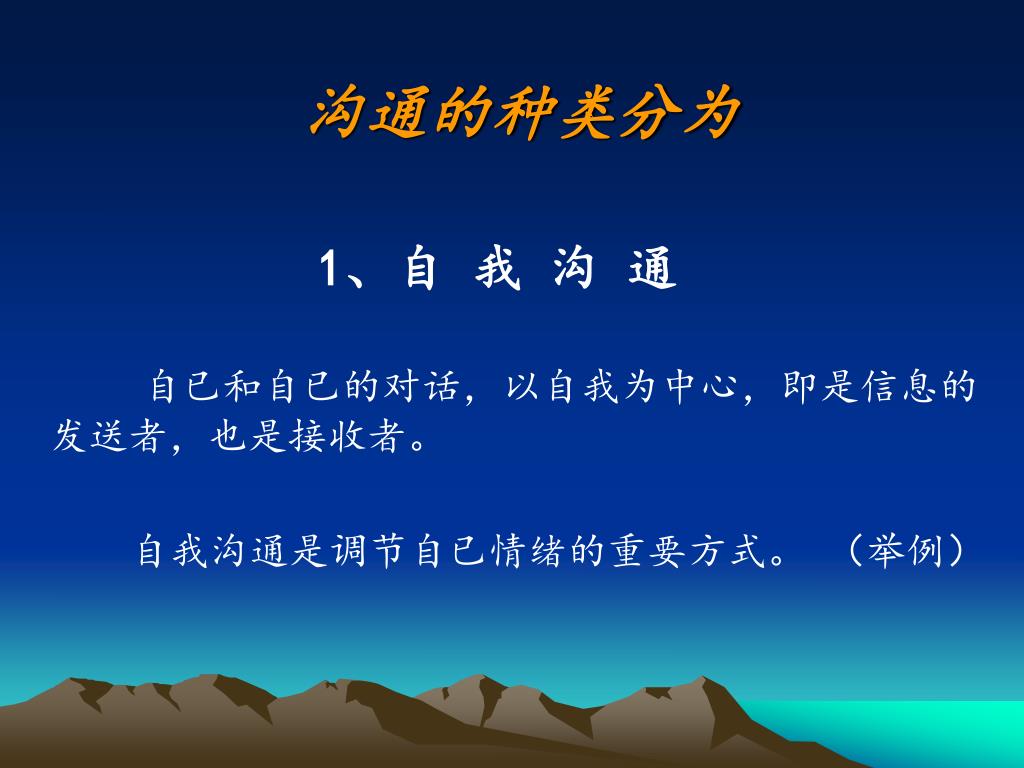 沟通的种类分为

1、自 我 沟 通

自已和自已的对话，以自我为中心，即是信息的发送者，也是接收者。

自我沟通是调节自已情绪的重要方式。 （举例）